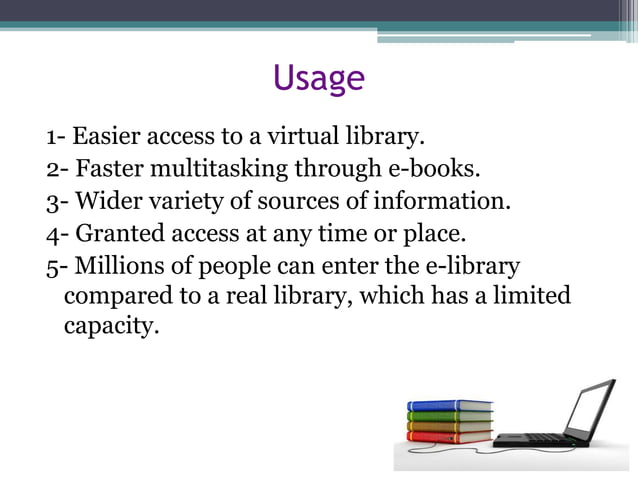 Usage

1- Easier access to a virtual library.
2- Faster multitasking through e-books.
3- Wider variety of sources of information.
4- Granted access at any time or place.
5- Millions of people can enter the e-library compared to a real library, which has a limited capacity.